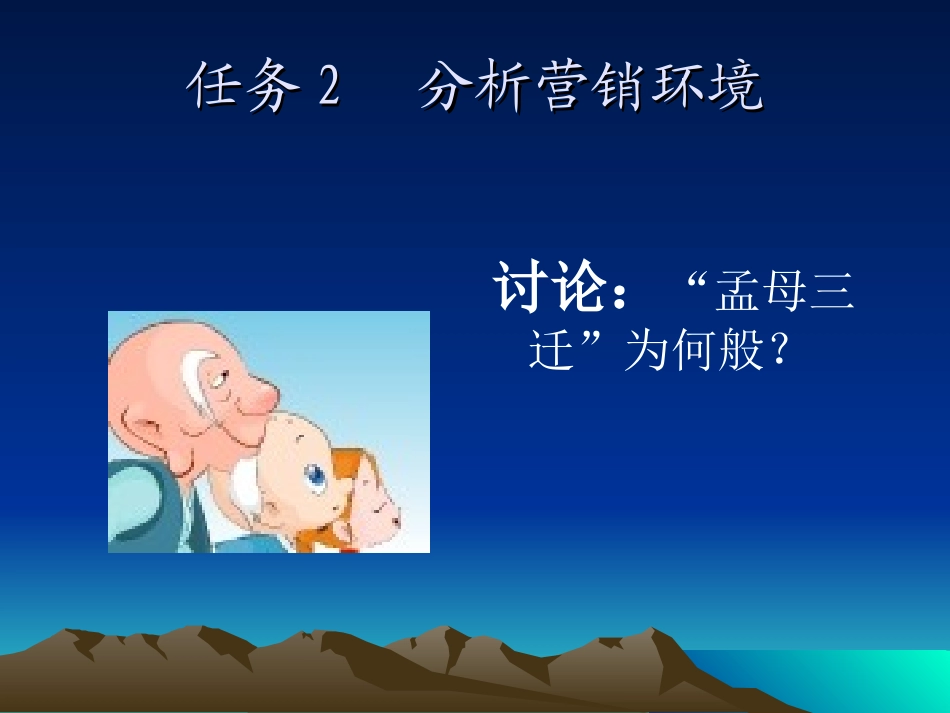 任务 2　分析营销环境

讨论：“孟母三迁”为何般？